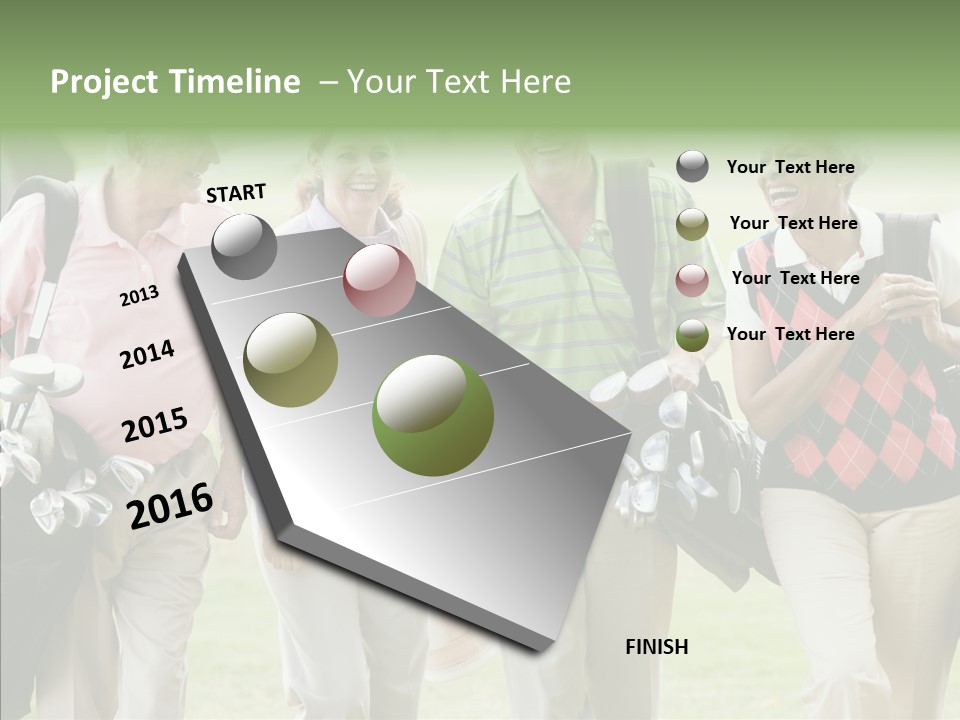 Project Timeline – Your Text Here

START

2013

2014

2015

2016

FINISH

Your Text Here

Your Text Here

Your Text Here

Your Text Here